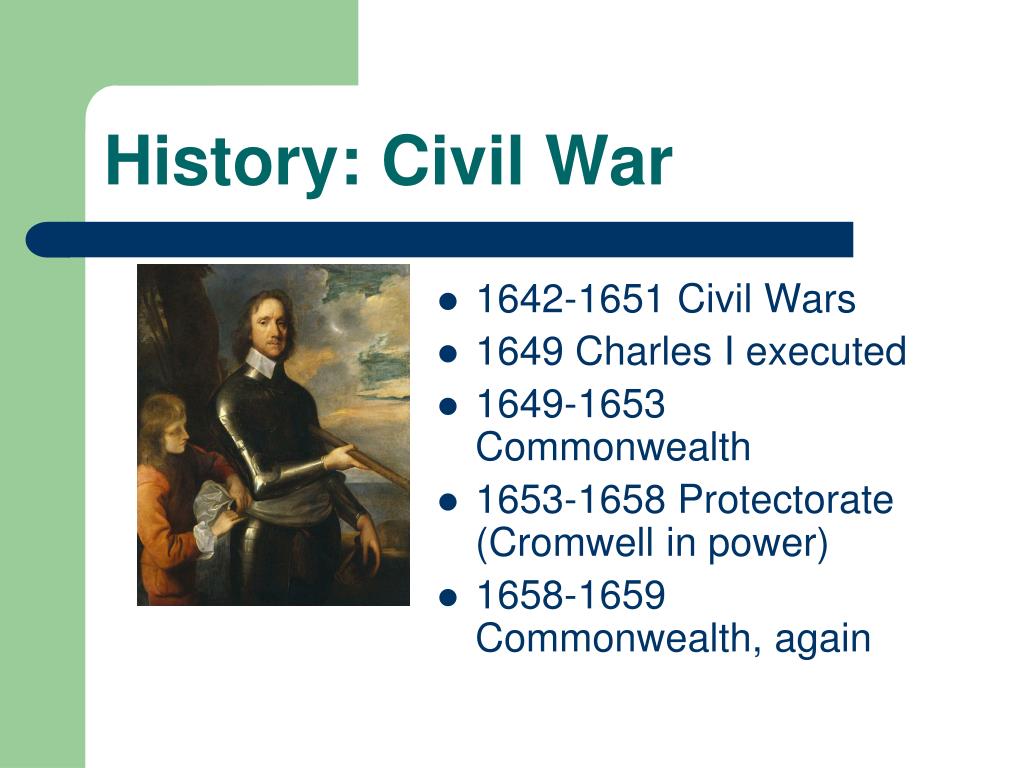 History: Civil War

- 1642-1651 Civil Wars
- 1649 Charles I executed
- 1649-1653 Commonwealth
- 1653-1658 Protectorate (Cromwell in power)
- 1658-1659 Commonwealth, again